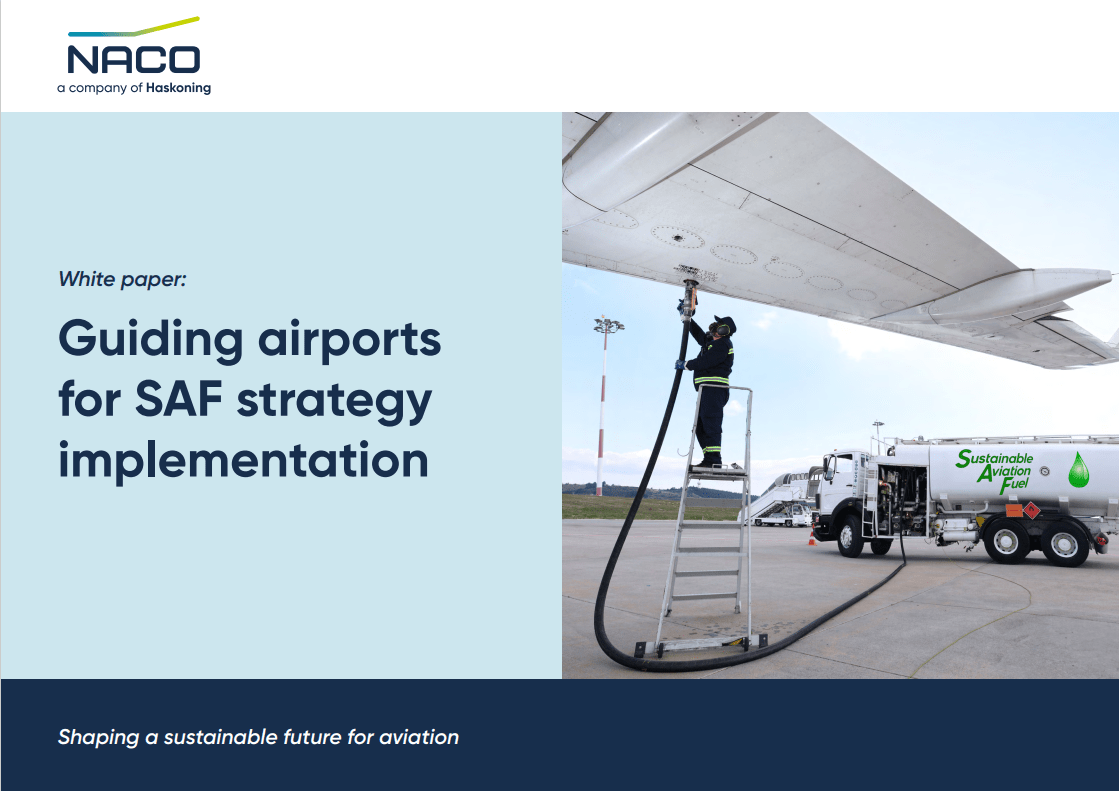 NACO
a company of Haskoning

White paper:

Guiding airports for SAF strategy implementation

Sustainable Aviation Fuel

Shaping a sustainable future for aviation